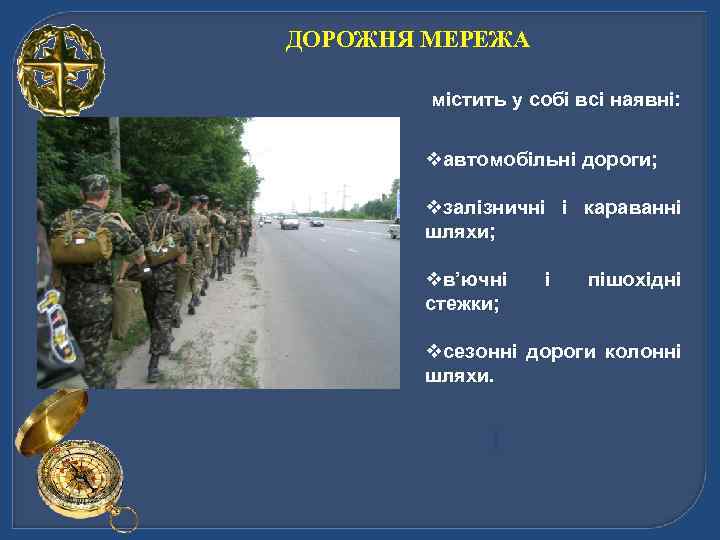 ДОРОЖНЯ МЕРЕЖА

містить у собі всі наявні:

❖автомобільні дороги;

❖залізничні і караванні шляхи;

❖в'ючні і пішохідні стежки;

❖сезонні дороги колонні шляхи.